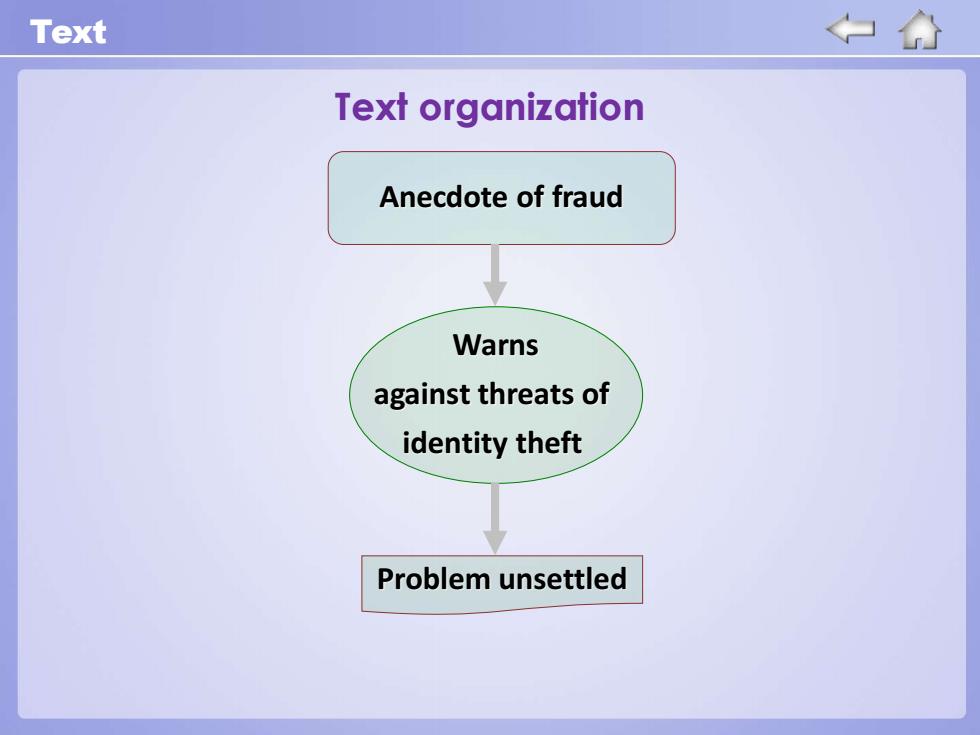 Text

Text organization

Anecdote of fraud

Warns against threats of identity theft

Problem unsettled